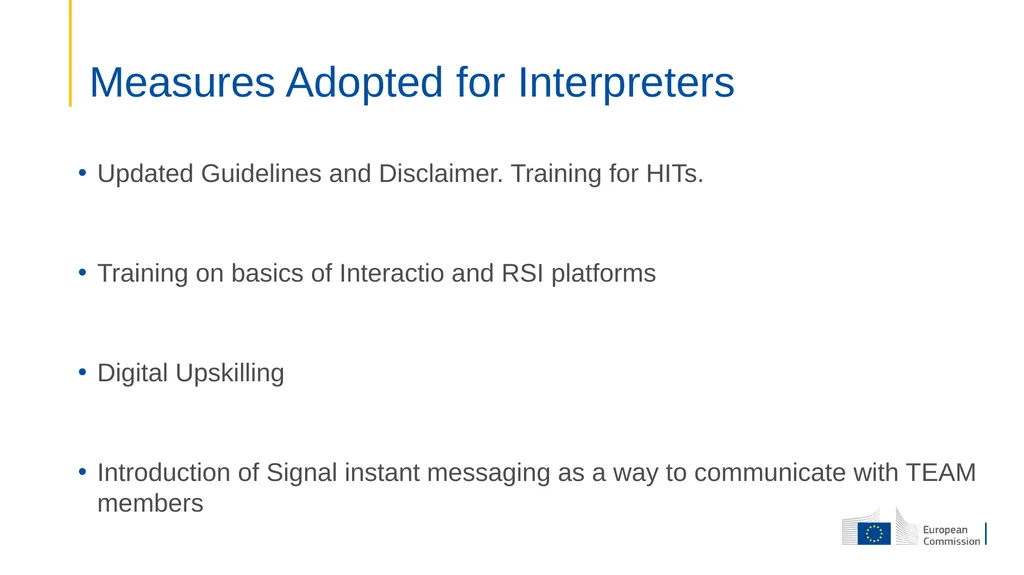 Measures Adopted for Interpreters

• Updated Guidelines and Disclaimer. Training for HITs.

• Training on basics of Interactio and RSI platforms

• Digital Upskilling

• Introduction of Signal instant messaging as a way to communicate with TEAM members

European
Commission